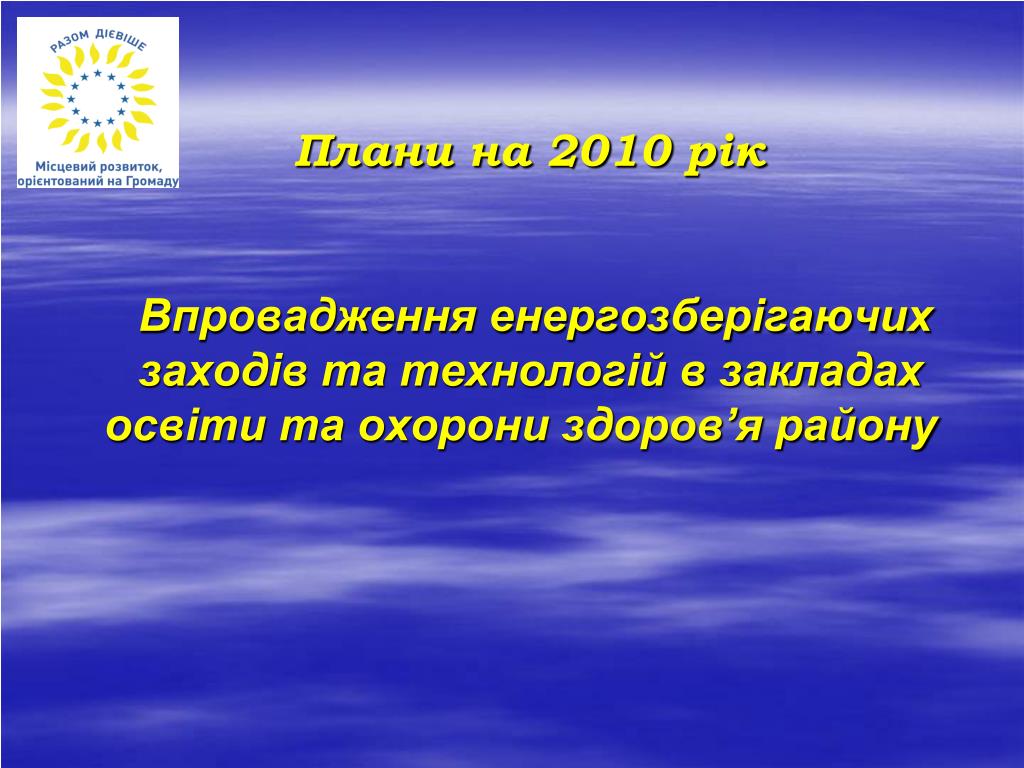 РАЗОМ ДІЄВІШЕ

Місцевий розвиток, орієнтований на Громаду

Плани на 2010 рік

Впровадження енергозберігаючих заходів та технологій в закладах освіти та охорони здоров'я району